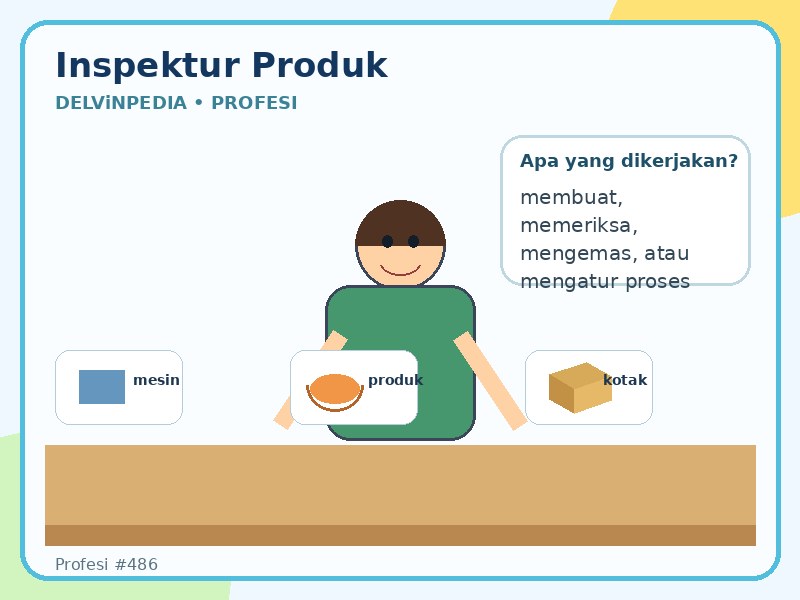 Inspektur Produk

DELViNPEDIA • PROFESI

Apa yang dikerjakan?

membuat, memeriksa, mengemas, atau mengatur proses

mesin

produk

kotak

Profesi #486